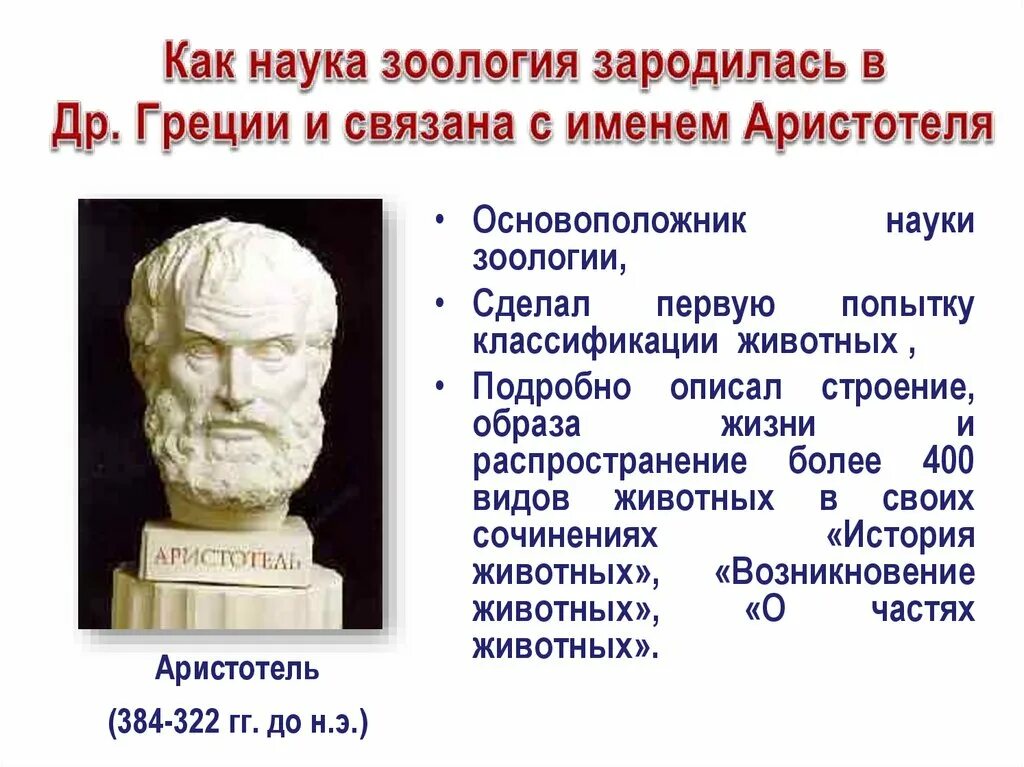 Как наука зоология зародилась в Др. Греции и связана с именем Аристотеля

АРИСТОТЕЛЬ

Аристотель

(384-322 гг. до н.э.)

• Основоположник науки зоологии,

• Сделал первую попытку классификации животных ,

• Подробно описал строение, образа жизни и распространение более 400 видов животных в своих сочинениях «История животных», «Возникновение животных», «О частях животных».